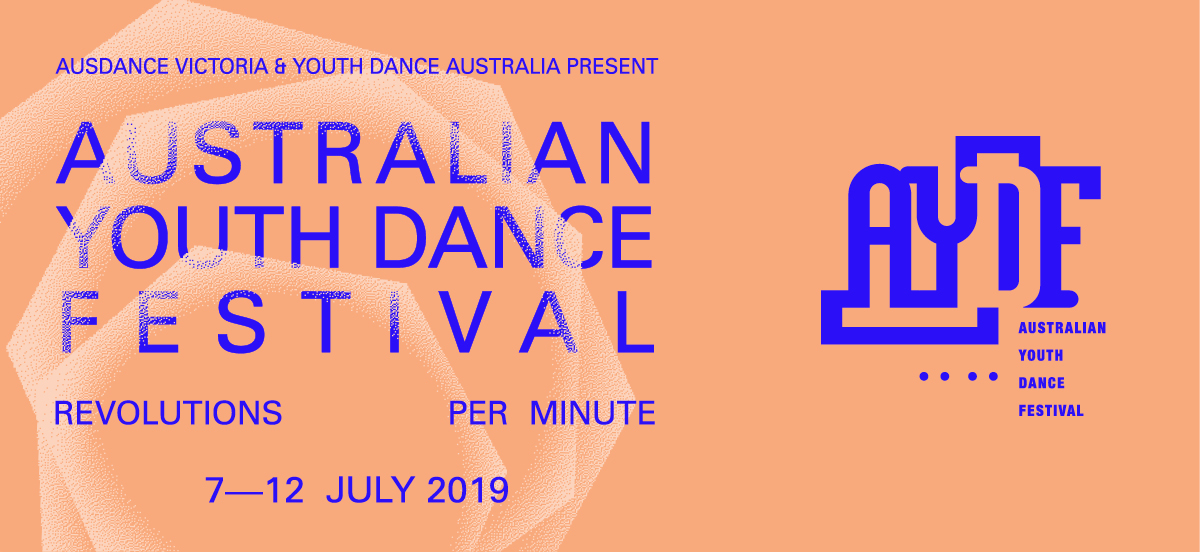 AUSDANCE VICTORIA & YOUTH DANCE AUSTRALIA PRESENT

AUSTRALIAN YOUTH DANCE FESTIVAL

REVOLUTIONS PER MINUTE

7—12 JULY 2019

AYDF

AUSTRALIAN YOUTH DANCE FESTIVAL